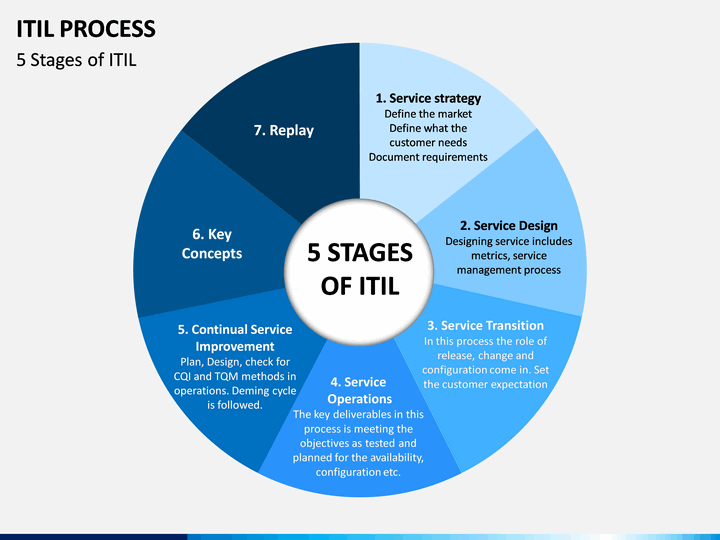 ITIL PROCESS

5 Stages of ITIL

5 STAGES OF ITIL

1. Service strategy
Define the market
Define what the customer needs
Document requirements

2. Service Design
Designing service includes metrics, service management process

3. Service Transition
In this process the role of release, change and configuration come in. Set the customer expectation

4. Service Operations
The key deliverables in this process is meeting the objectives as tested and planned for the availability, configuration etc.

5. Continual Service Improvement
Plan, Design, check for CQI and TQM methods in operations. Deming cycle is followed.

6. Key Concepts

7. Replay